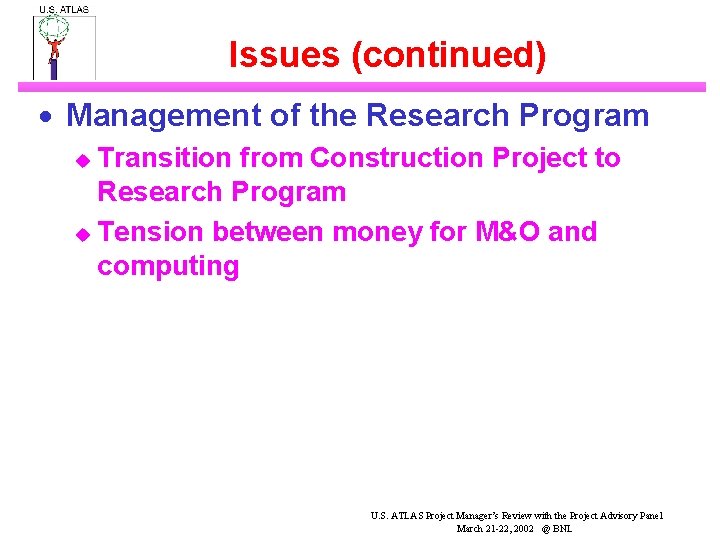 U.S. ATLAS

Issues (continued)

• Management of the Research Program
  ◆ Transition from Construction Project to Research Program
  ◆ Tension between money for M&O and computing

U.S. ATLAS Project Manager's Review with the Project Advisory Panel
March 21-22, 2002 @ BNL